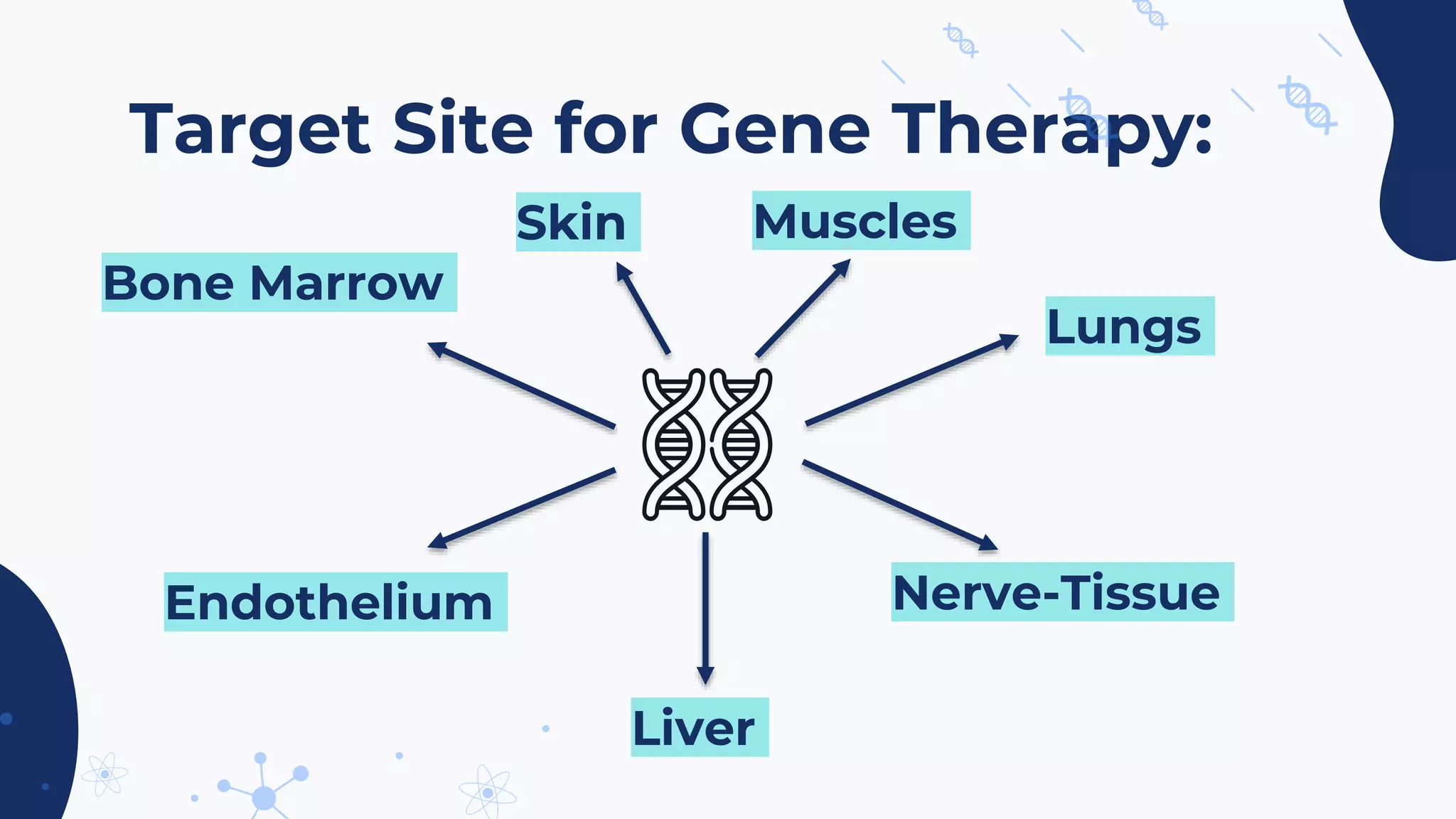 Target Site for Gene Therapy:

Skin

Muscles

Bone Marrow

Lungs

Endothelium

Nerve-Tissue

Liver